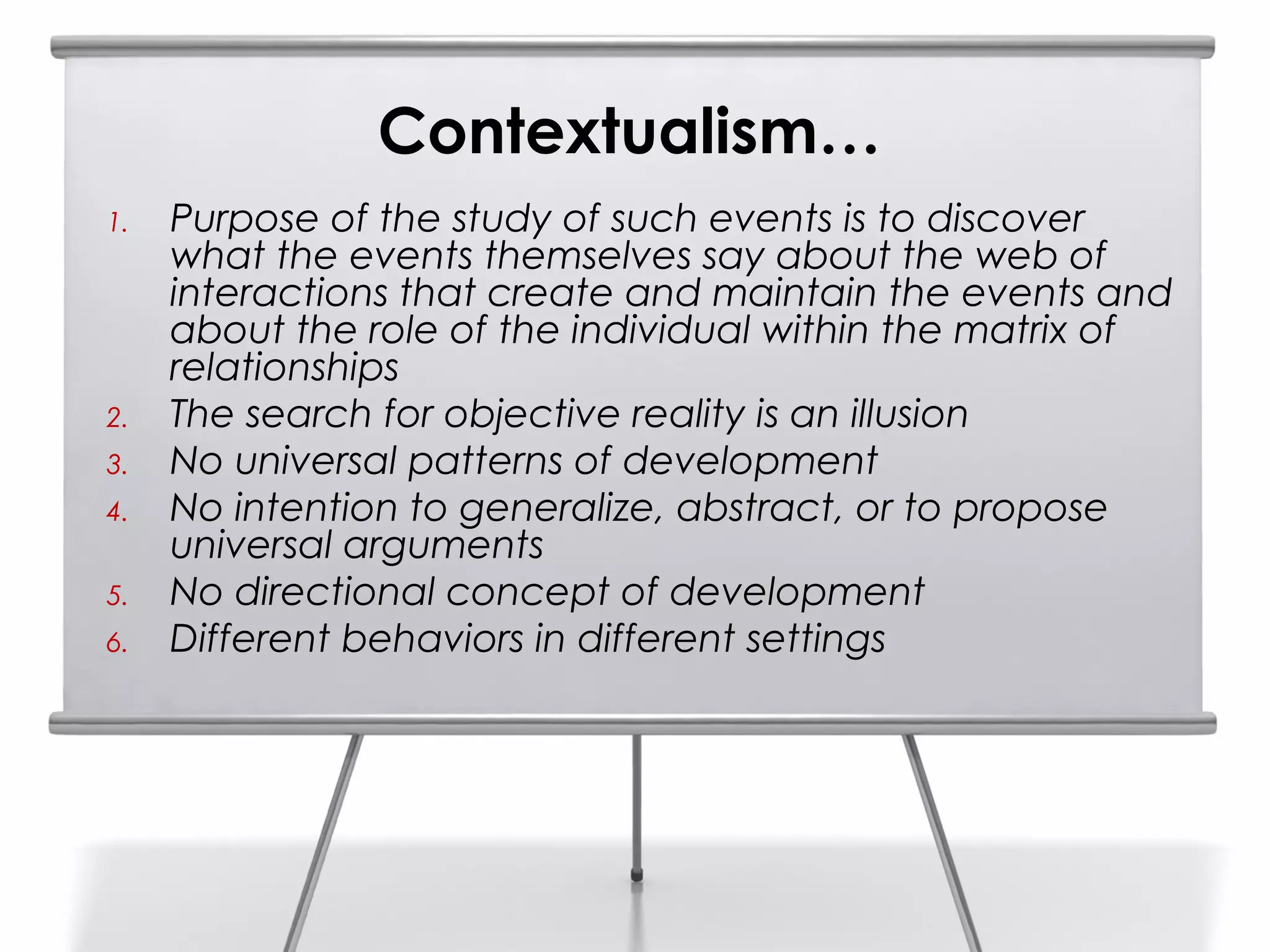 Contextualism…

1. Purpose of the study of such events is to discover what the events themselves say about the web of interactions that create and maintain the events and about the role of the individual within the matrix of relationships
2. The search for objective reality is an illusion
3. No universal patterns of development
4. No intention to generalize, abstract, or to propose universal arguments
5. No directional concept of development
6. Different behaviors in different settings